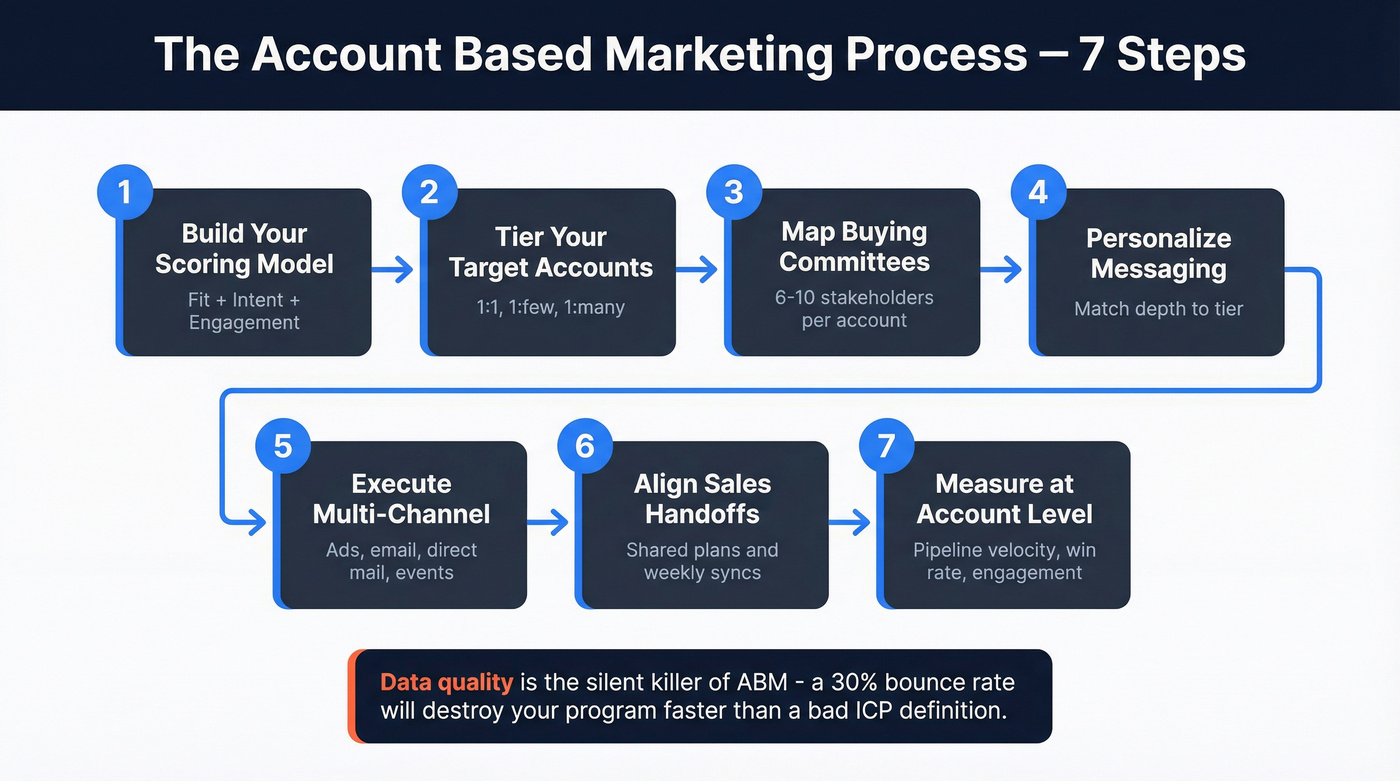 The Account Based Marketing Process — 7 Steps

1
Build Your Scoring Model
Fit + Intent + Engagement

2
Tier Your Target Accounts
1:1, 1:few, 1:many

3
Map Buying Committees
6-10 stakeholders per account

4
Personalize Messaging
Match depth to tier

5
Execute Multi-Channel
Ads, email, direct mail, events

6
Align Sales Handoffs
Shared plans and weekly syncs

7
Measure at Account Level
Pipeline velocity, win rate, engagement

Data quality is the silent killer of ABM - a 30% bounce rate will destroy your program faster than a bad ICP definition.